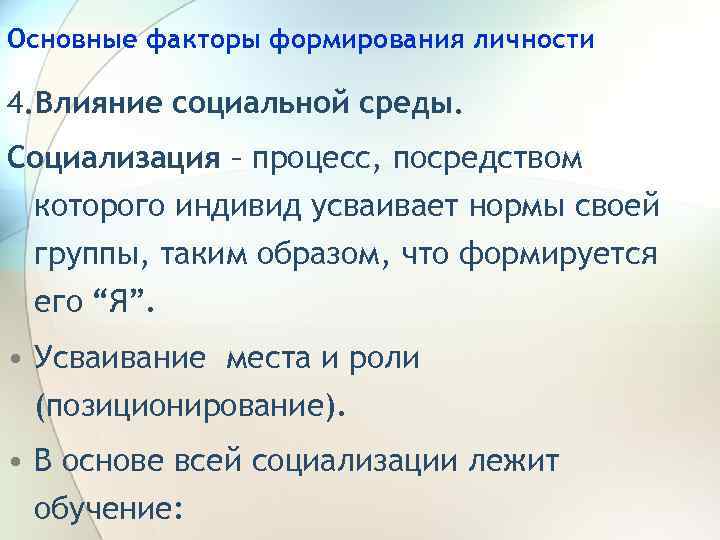 Основные факторы формирования личности

4.Влияние социальной среды.

Социализация – процесс, посредством которого индивид усваивает нормы своей группы, таким образом, что формируется его “Я”.

• Усваивание места и роли (позиционирование).

• В основе всей социализации лежит обучение: